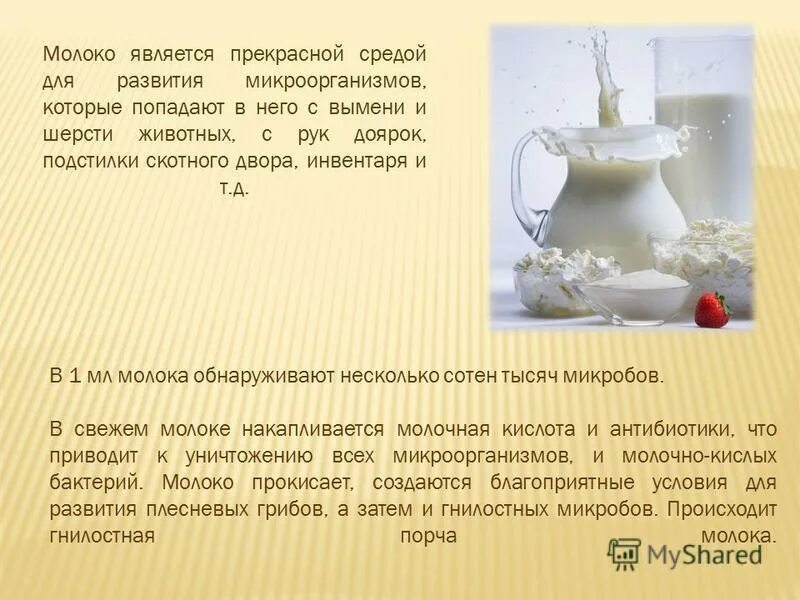 Молоко является прекрасной средой для развития микроорганизмов, которые попадают в него с вымени и шерсти животных, с рук доярок, подстилки скотного двора, инвентаря и т.д.

В 1 мл молока обнаруживают несколько сотен тысяч микробов.

В свежем молоке накапливается молочная кислота и антибиотики, что приводит к уничтожению всех микроорганизмов, и молочно-кислых бактерий. Молоко прокисает, создаются благоприятные условия для развития плесневых грибов, а затем и гнилостных микробов. Происходит гнилостная порча молока.

MyShared